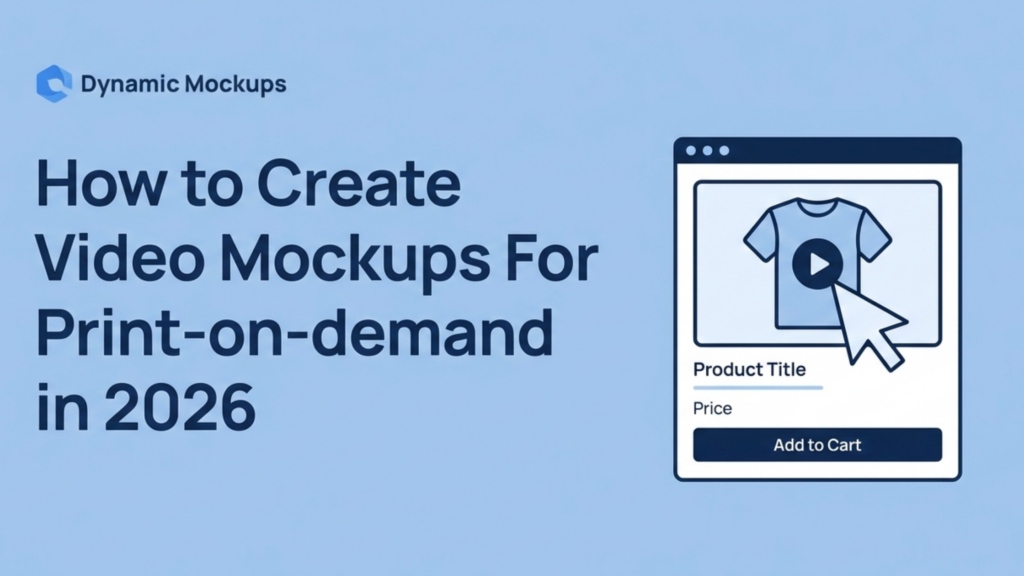 Dynamic Mockups

How to Create Video Mockups For Print-on-demand in 2026

Product Title

Price

Add to Cart